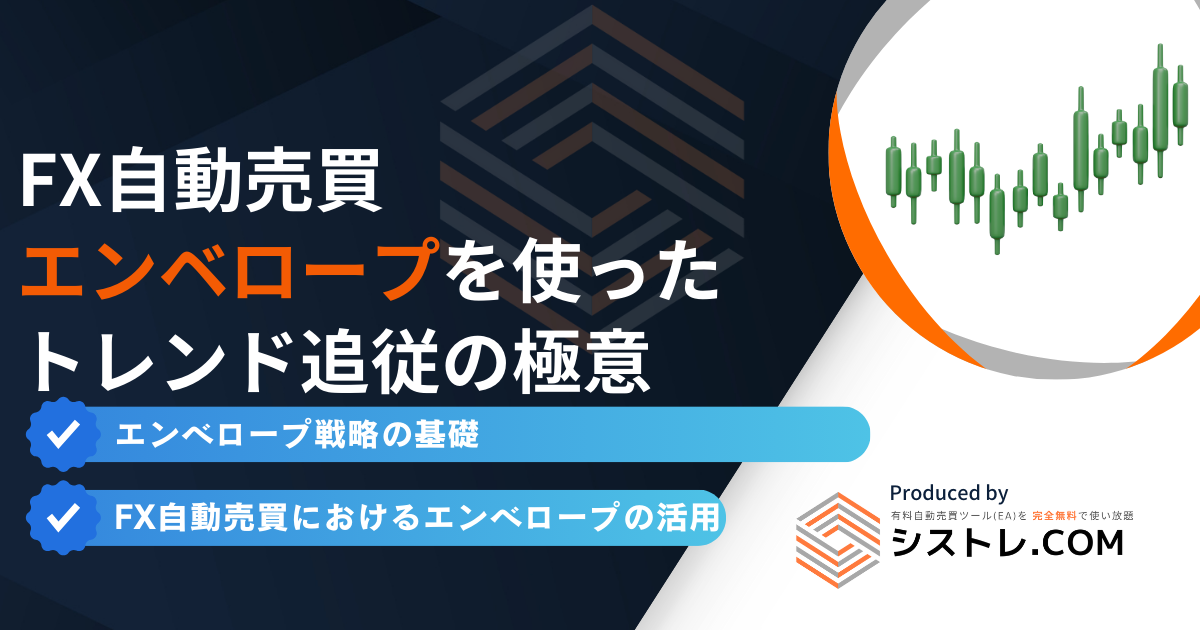 FX自動売買
エンベロープを使った
トレンド追従の極意

エンベロープ戦略の基礎

FX自動売買におけるエンベロープの活用

Produced by
有料自動売買ツール(EA)を 完全無料で使い放題
シストレ.COM